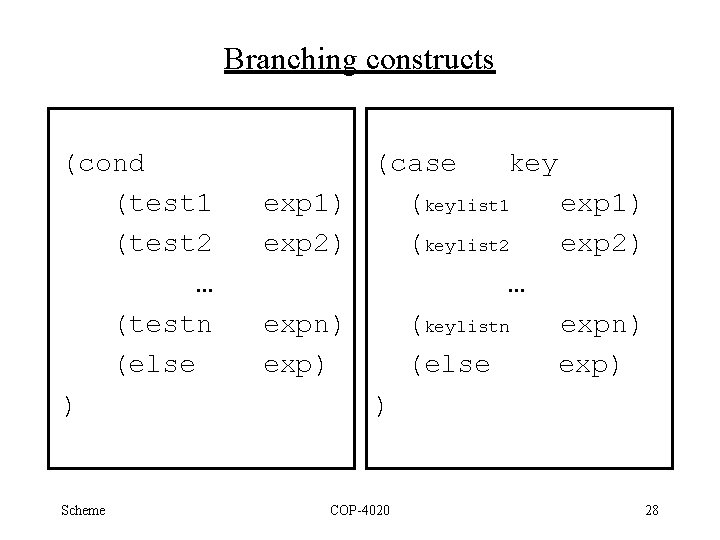 Branching constructs

(cond
(test1 exp1)
(test2 exp2)
…
(testn expn)
(else exp)
)

(case key
(keylist1 exp1)
(keylist2 exp2)
…
(keylistn expn)
(else exp)
)

Scheme

COP-4020

28